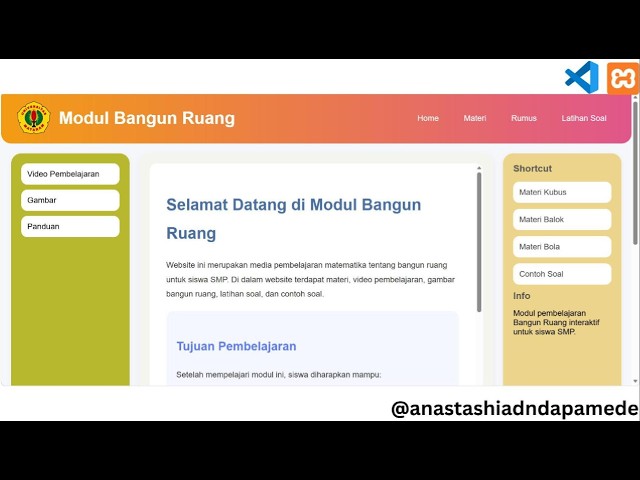 Modul Bangun Ruang

Home Materi Rumus Latihan Soal

Video Pembelajaran
Gambar
Panduan

Selamat Datang di Modul Bangun Ruang

Website ini merupakan media pembelajaran matematika tentang bangun ruang untuk siswa SMP. Di dalam website terdapat materi, video pembelajaran, gambar bangun ruang, latihan soal, dan contoh soal.

Tujuan Pembelajaran

Setelah mempelajari modul ini, siswa diharapkan mampu:

Shortcut
Materi Kubus
Materi Balok
Materi Bola
Contoh Soal

Info
Modul pembelajaran Bangun Ruang interaktif untuk siswa SMP.

@anastashiadndapamede